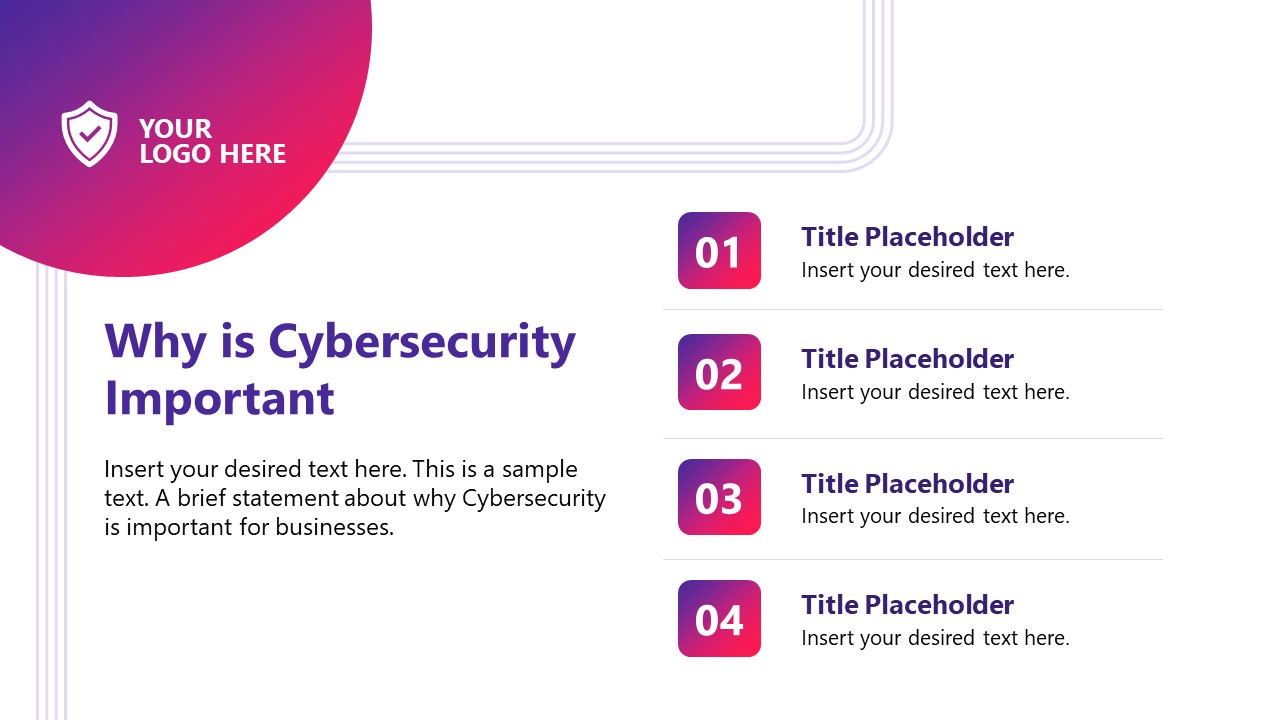 YOUR LOGO HERE

Why is Cybersecurity Important

Insert your desired text here. This is a sample text. A brief statement about why Cybersecurity is important for businesses.

01
Title Placeholder
Insert your desired text here.

02
Title Placeholder
Insert your desired text here.

03
Title Placeholder
Insert your desired text here.

04
Title Placeholder
Insert your desired text here.